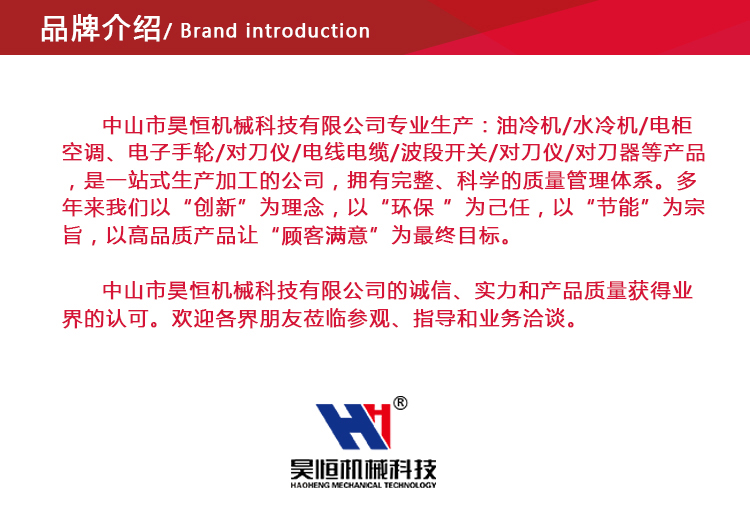 品牌介绍/ Brand introduction

中山市昊恒机械科技有限公司专业生产：油冷机/水冷机/电柜空调、电子手轮/对刀仪/电线电缆/波段开关/对刀仪/对刀器等产品，是一站式生产加工的公司，拥有完整、科学的质量管理体系。多年来我们以“创新”为理念，以“环保 ”为己任，以“节能”为宗旨，以高品质产品让“顾客满意”为最终目标。

中山市昊恒机械科技有限公司的诚信、实力和产品质量获得业界的认可。欢迎各界朋友莅临参观、指导和业务洽谈。

®
昊恒机械科技
HAOHENG MECHANICAL TECHNOLOGY